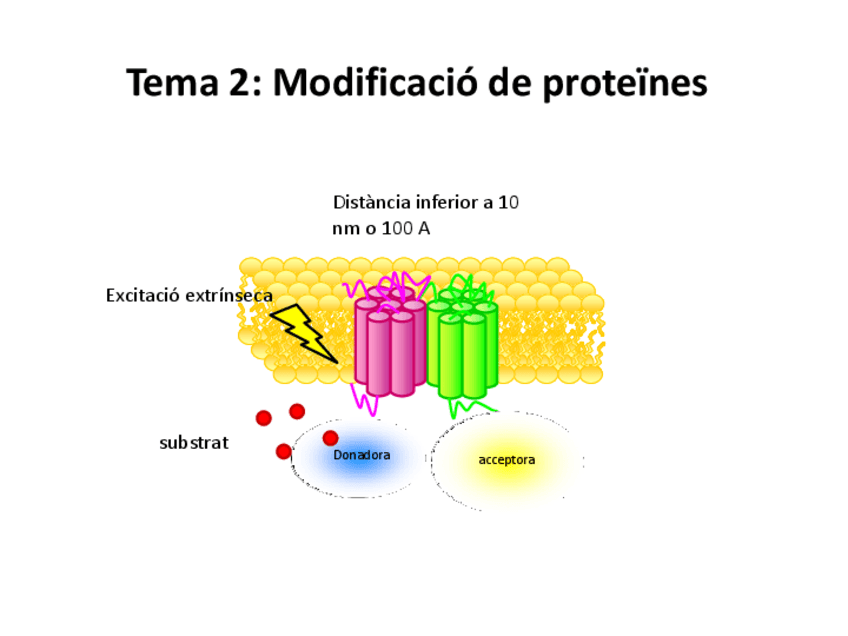 Tema 2: Modificació de proteïnes

Distància inferior a 10 nm o 100 A

Excitació extrínseca

substrat

Donadora

acceptora